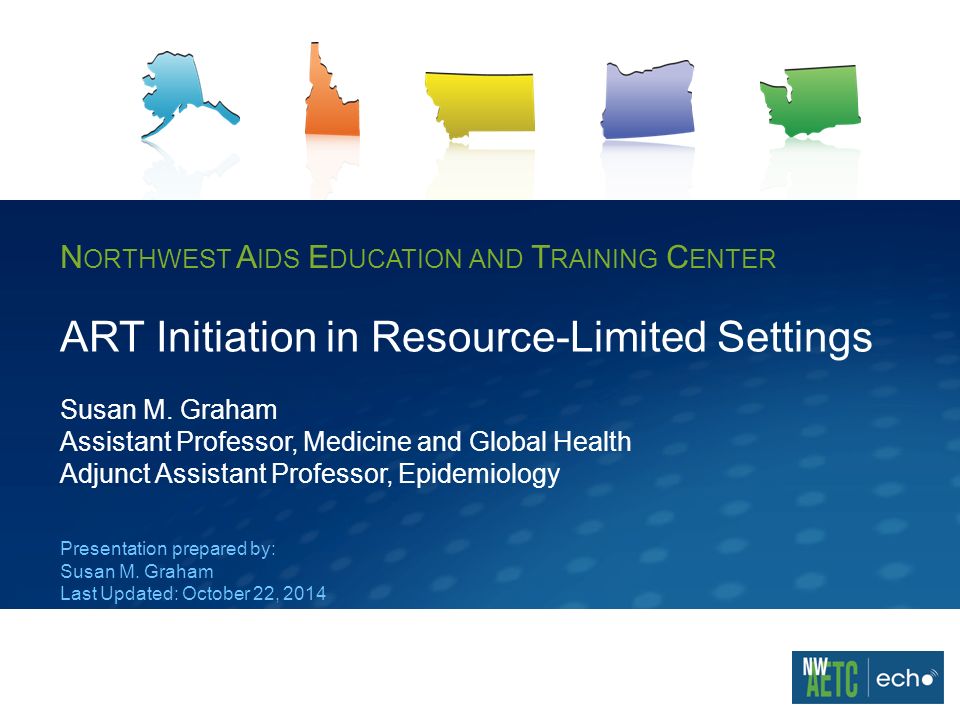 NORTHWEST AIDS EDUCATION AND TRAINING CENTER

ART Initiation in Resource-Limited Settings

Susan M. Graham
Assistant Professor, Medicine and Global Health
Adjunct Assistant Professor, Epidemiology

Presentation prepared by:
Susan M. Graham
Last Updated: October 22, 2014

NW AETC | echo